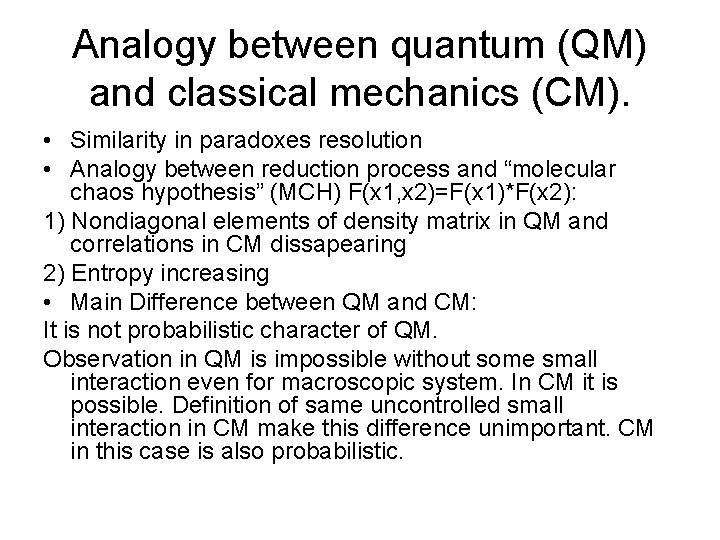 Analogy between quantum (QM) and classical mechanics (CM).

• Similarity in paradoxes resolution

• Analogy between reduction process and “molecular chaos hypothesis” (MCH) F(x1,x2)=F(x1)*F(x2):

1) Nondiagonal elements of density matrix in QM and correlations in CM dissapearing

2) Entropy increasing

• Main Difference between QM and CM:

It is not probabilistic character of QM.

Observation in QM is impossible without some small interaction even for macroscopic system. In CM it is possible. Definition of same uncontrolled small interaction in CM make this difference unimportant. CM in this case is also probabilistic.